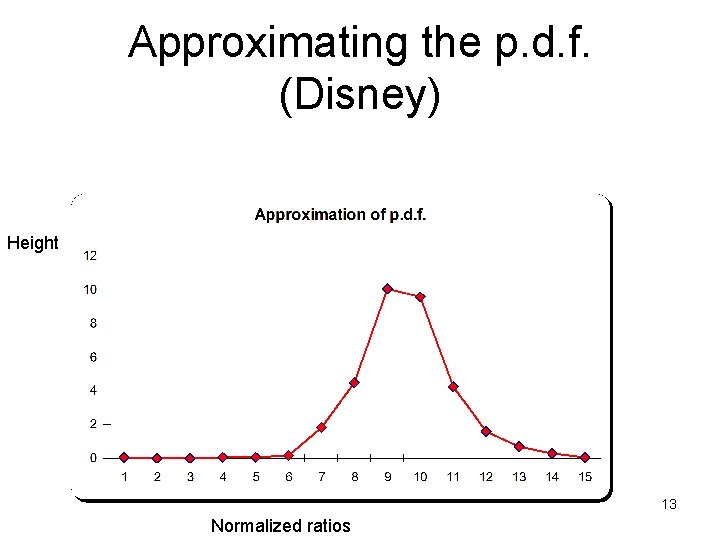 Approximating the p.d.f. (Disney)

Approximation of p.d.f.

Height

12
10
8
6
4
2
0

1 2 3 4 5 6 7 8 9 10 11 12 13 14 15

Normalized ratios

13